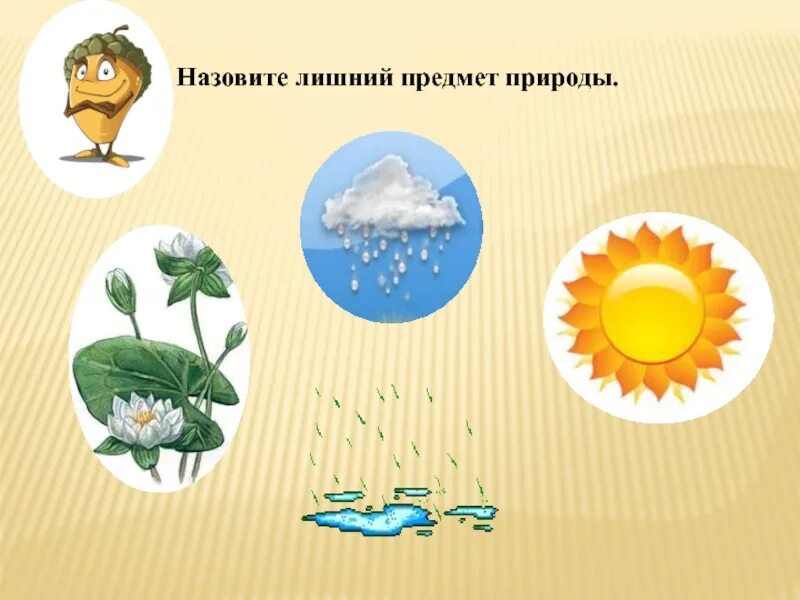 Назовите лишний предмет природы.